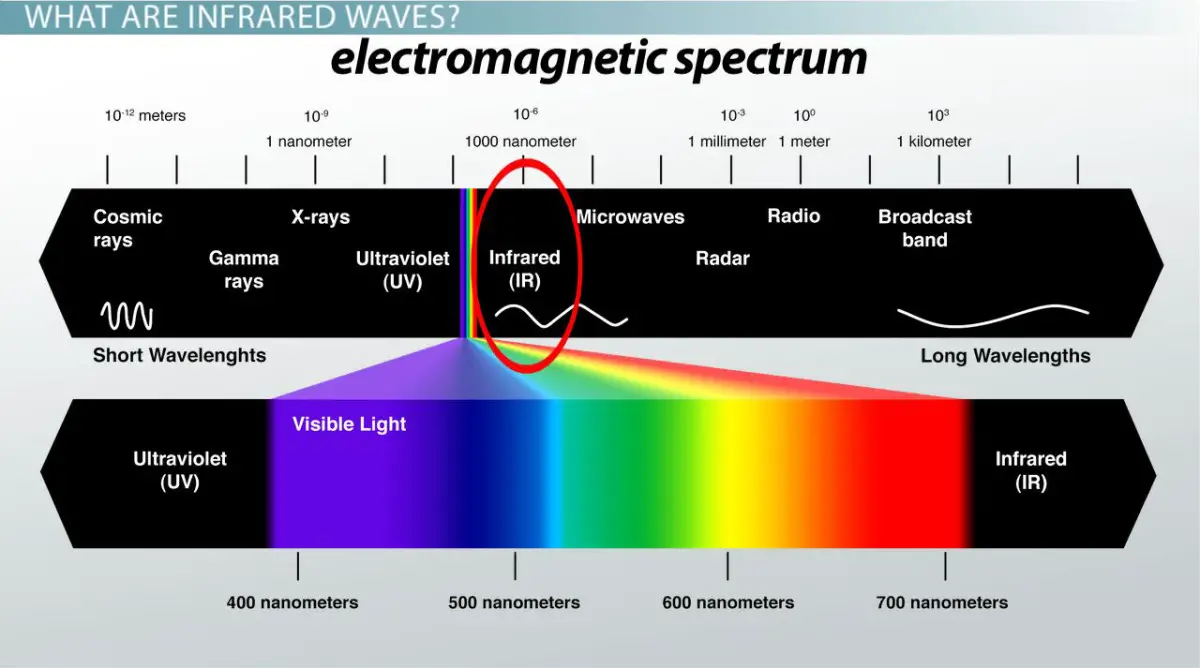 WHAT ARE INFRARED WAVES?

electromagnetic spectrum

$10^{-12}$ meters

$10^{-9}$
1 nanometer

$10^{-6}$
1000 nanometer

$10^{-3}$
1 millimeter

$10^{0}$
1 meter

$10^{3}$
1 kilometer

Cosmic rays

Gamma rays

X-rays

Ultraviolet (UV)

Infrared (IR)

Microwaves

Radar

Radio

Broadcast band

Short Wavelenghts

Long Wavelengths

Ultraviolet (UV)

Visible Light

Infrared (IR)

400 nanometers

500 nanometers

600 nanometers

700 nanometers